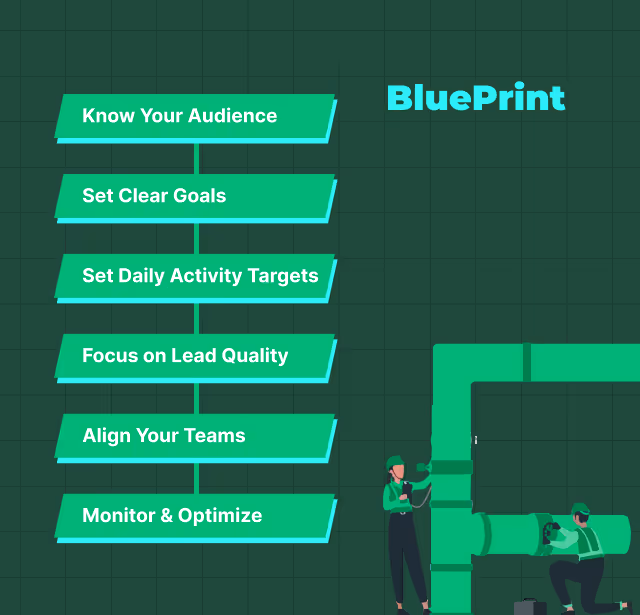 BluePrint

Know Your Audience

Set Clear Goals

Set Daily Activity Targets

Focus on Lead Quality

Align Your Teams

Monitor & Optimize